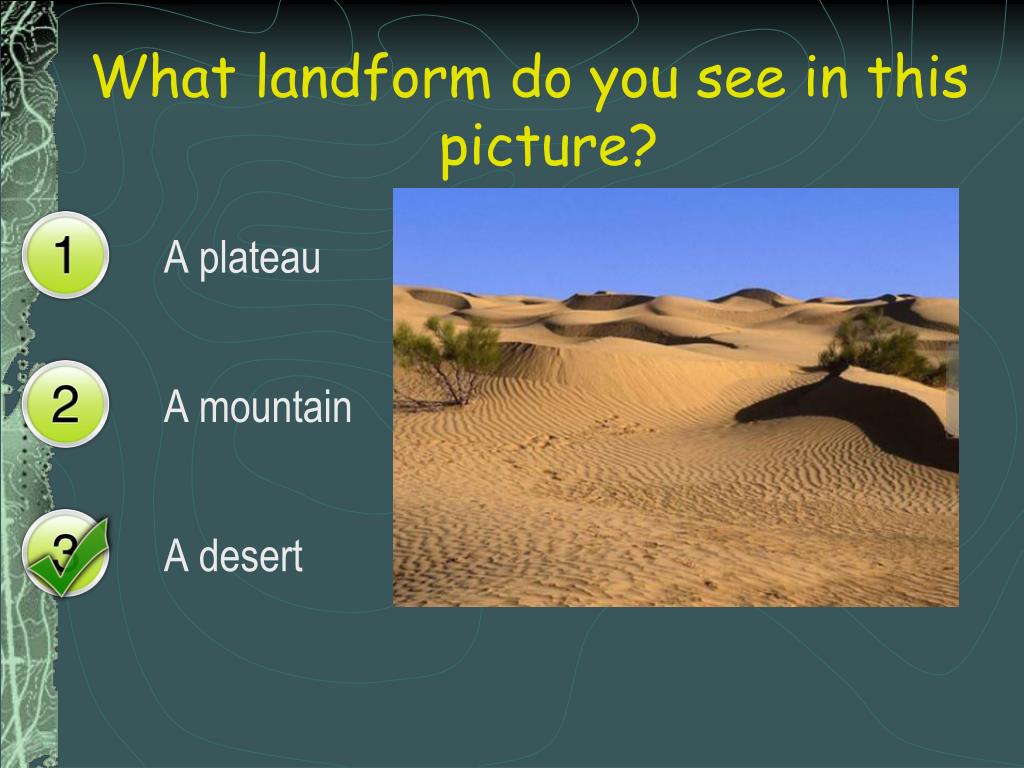 What landform do you see in this picture?

1 A plateau

2 A mountain

3 A desert